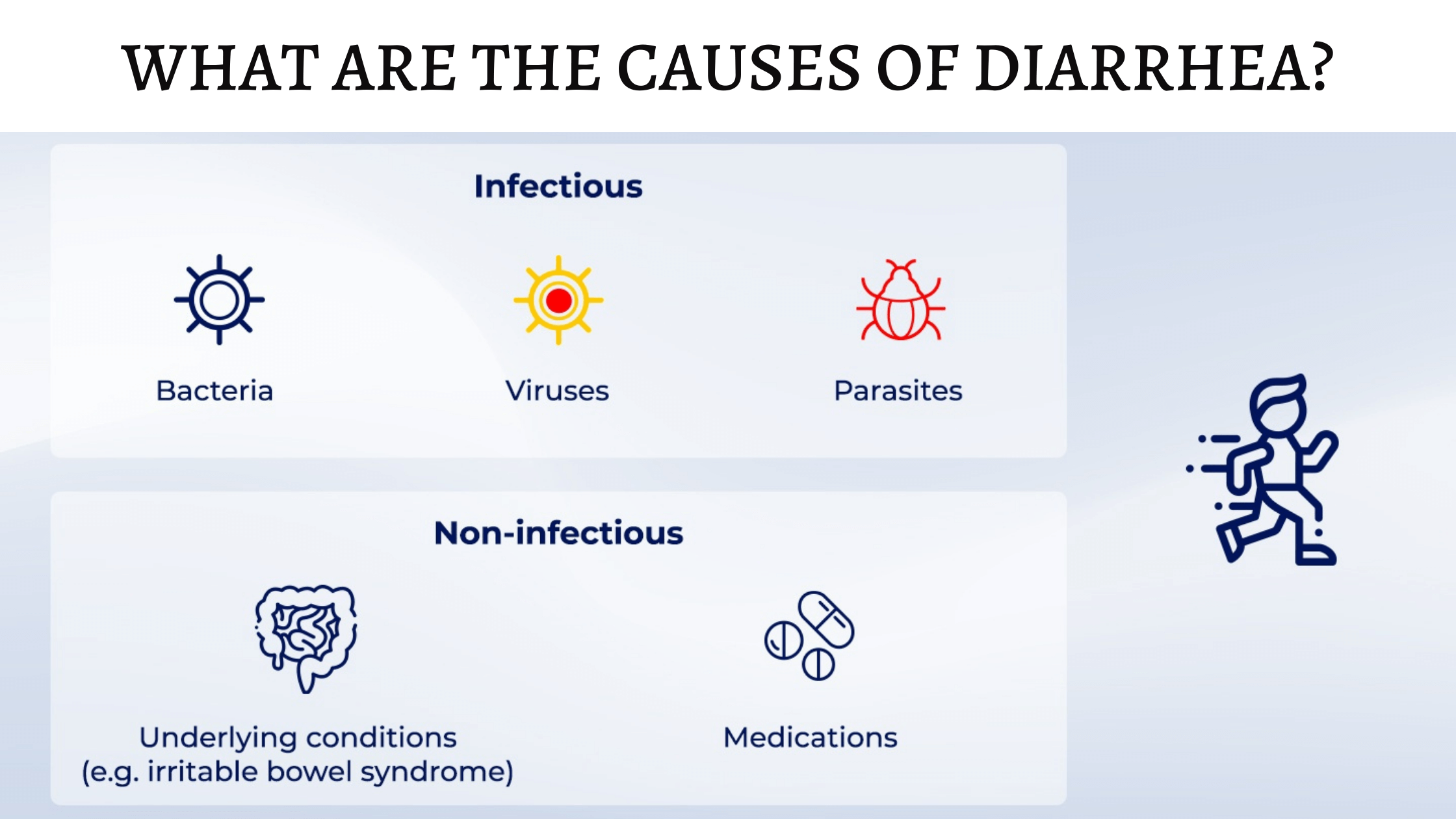 WHAT ARE THE CAUSES OF DIARRHEA?

Infectious

Bacteria

Viruses

Parasites

Non-infectious

Underlying conditions
(e.g. irritable bowel syndrome)

Medications